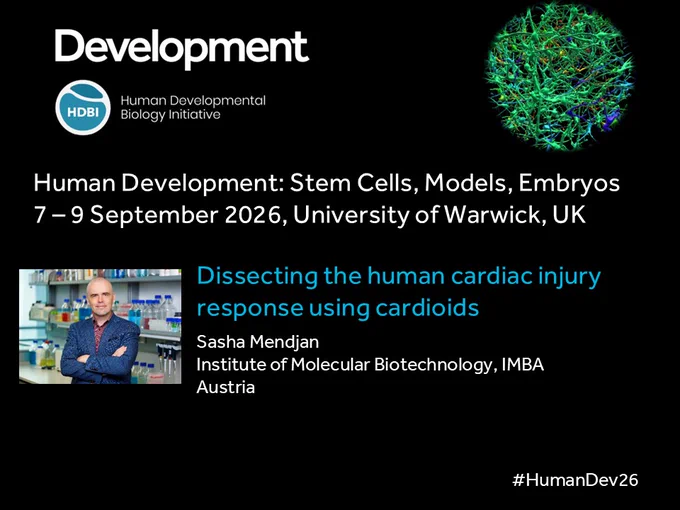 Development

HDBI Human Developmental Biology Initiative

Human Development: Stem Cells, Models, Embryos
7 – 9 September 2026, University of Warwick, UK

Dissecting the human cardiac injury response using cardioids

Sasha Mendjan
Institute of Molecular Biotechnology, IMBA
Austria

#HumanDev26